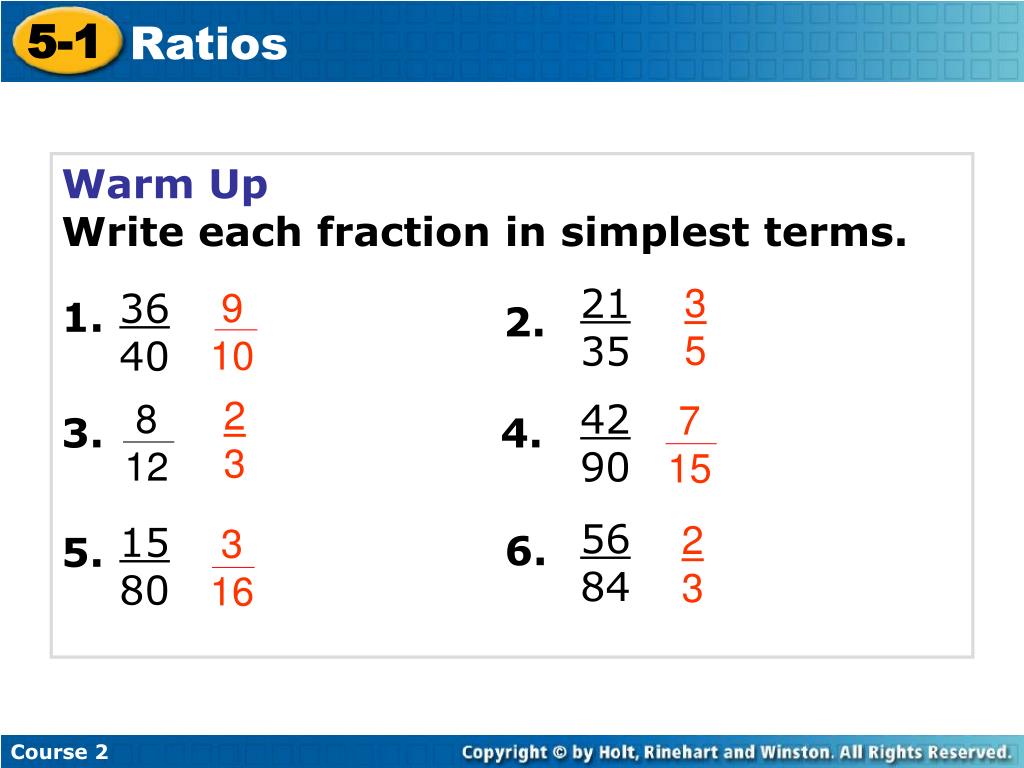 5-1 Ratios

Warm Up
Write each fraction in simplest terms.

1. $\frac{36}{40}$ $\frac{9}{10}$

2. $\frac{21}{35}$ $\frac{3}{5}$

3. $\frac{8}{12}$ $\frac{2}{3}$

4. $\frac{42}{90}$ $\frac{7}{15}$

5. $\frac{15}{80}$ $\frac{3}{16}$

6. $\frac{56}{84}$ $\frac{2}{3}$

Course 2

Copyright © by Holt, Rinehart and Winston. All Rights Reserved.